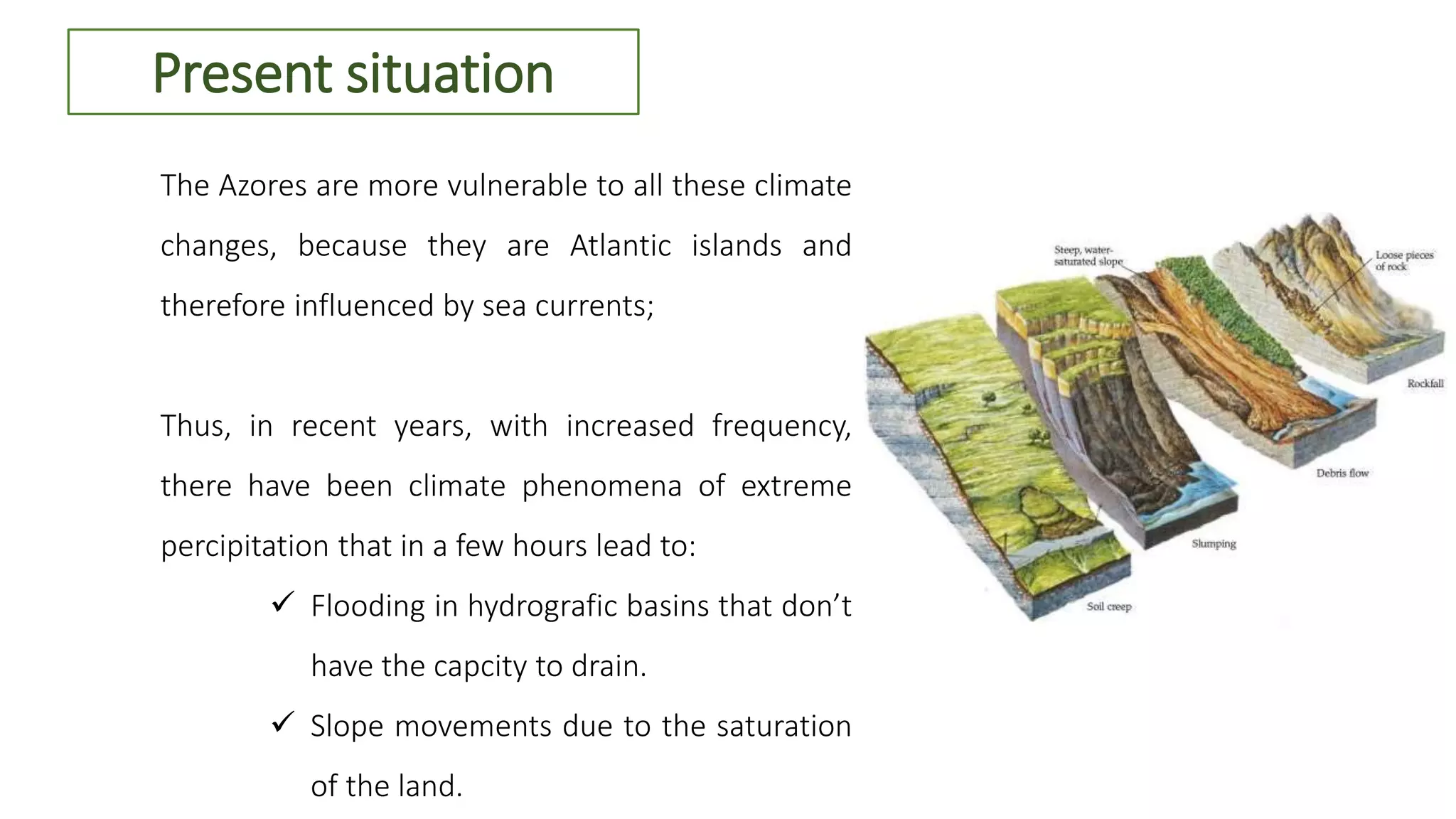 Present situation

The Azores are more vulnerable to all these climate changes, because they are Atlantic islands and therefore influenced by sea currents;

Thus, in recent years, with increased frequency, there have been climate phenomena of extreme percipitation that in a few hours lead to:

✓ Flooding in hydrografic basins that don't have the capcity to drain.

✓ Slope movements due to the saturation of the land.

Steep, water-saturated slope

Loose pieces of rock

Rockfall

Debris flow

Slumping

Soil creep